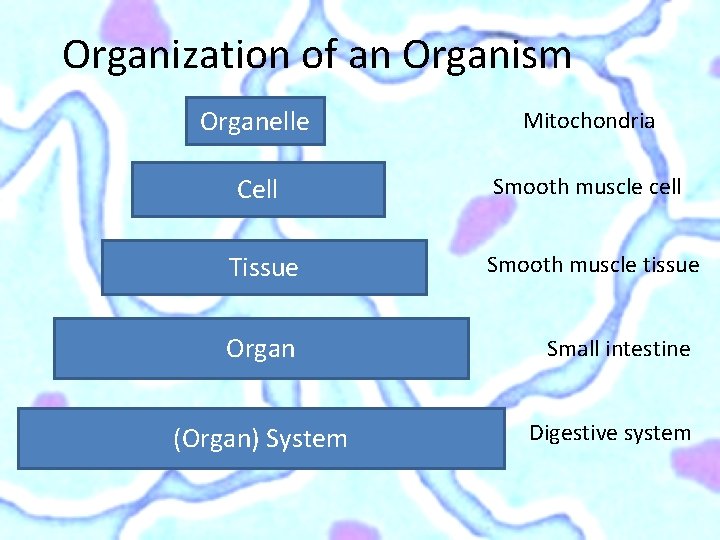 Organization of an Organism

Organelle Mitochondria

Cell Smooth muscle cell

Tissue Smooth muscle tissue

Organ Small intestine

(Organ) System Digestive system